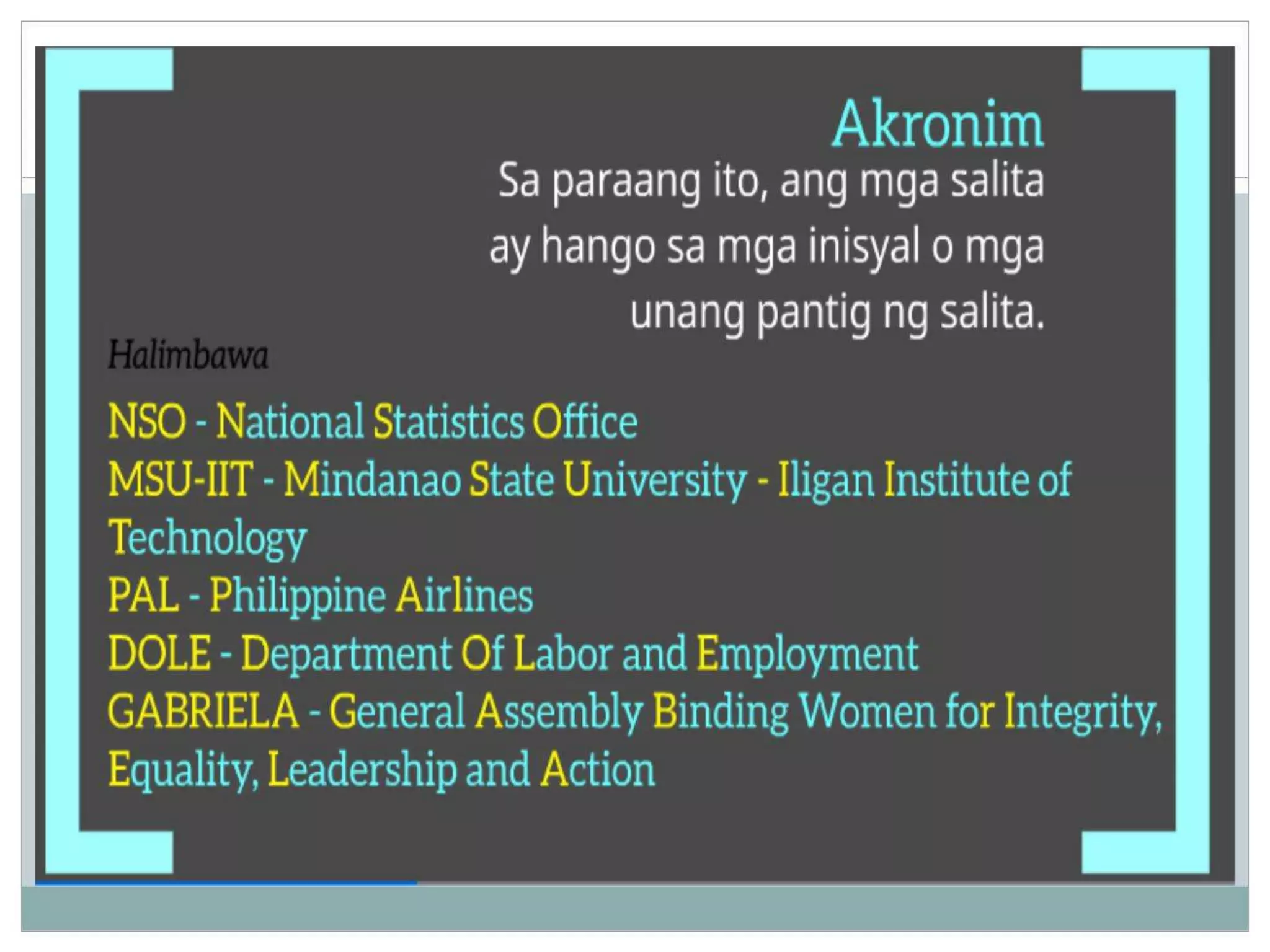 Akronim
Sa paraang ito, ang mga salita ay hango sa mga inisyal o mga unang pantig ng salita.

Halimbawa

NSO - National Statistics Office
MSU-IIT - Mindanao State University - Iligan Institute of Technology
PAL - Philippine Airlines
DOLE - Department Of Labor and Employment
GABRIELA - General Assembly Binding Women for Integrity, Equality, Leadership and Action